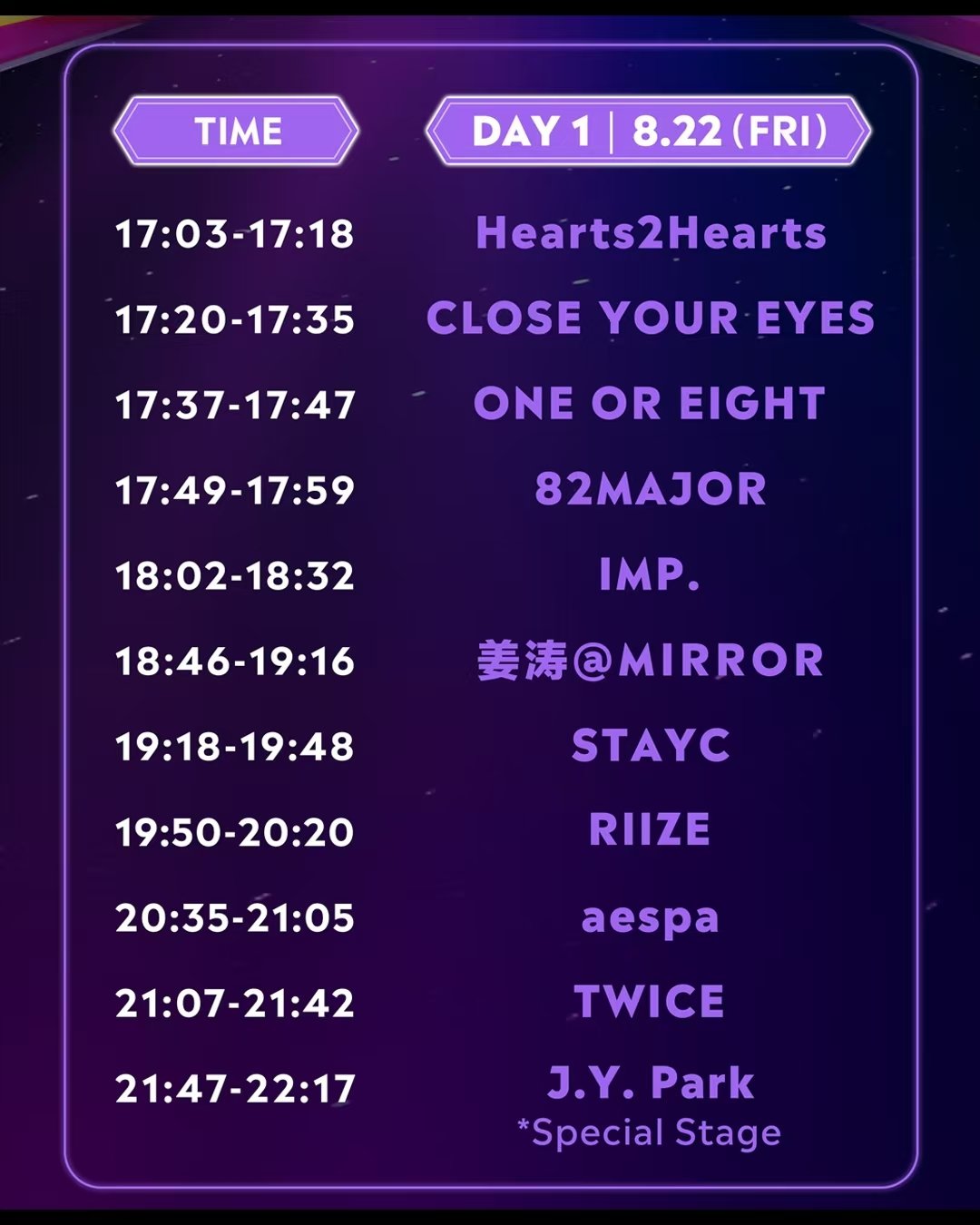 | TIME | DAY 1 \| 8.22 (FRI) |
|---|---|
| 17:03-17:18 | Hearts2Hearts |
| 17:20-17:35 | CLOSE YOUR EYES |
| 17:37-17:47 | ONE OR EIGHT |
| 17:49-17:59 | 82MAJOR |
| 18:02-18:32 | IMP. |
| 18:46-19:16 | 姜涛@MIRROR |
| 19:18-19:48 | STAYC |
| 19:50-20:20 | RIIZE |
| 20:35-21:05 | aespa |
| 21:07-21:42 | TWICE |
| 21:47-22:17 | J.Y. Park *Special Stage |